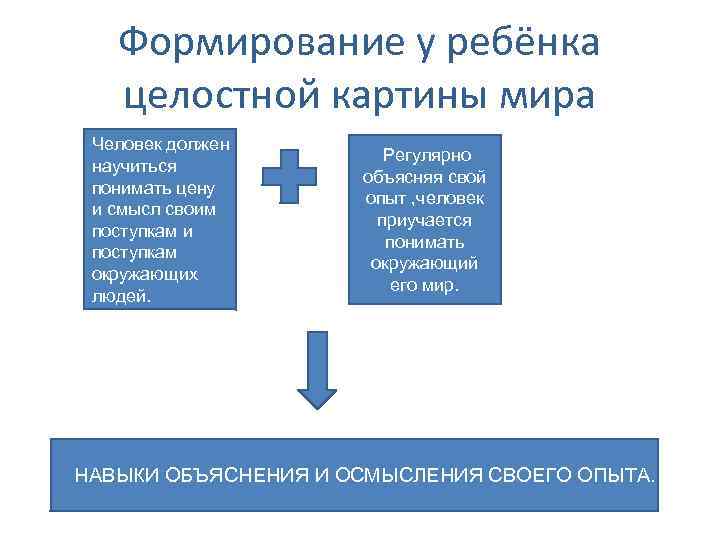 Формирование у ребёнка целостной картины мира

Человек должен научиться понимать цену и смысл своим поступкам и поступкам окружающих людей.

Регулярно объясняя свой опыт ,человек приучается понимать окружающий его мир.

НАВЫКИ ОБЪЯСНЕНИЯ И ОСМЫСЛЕНИЯ СВОЕГО ОПЫТА.